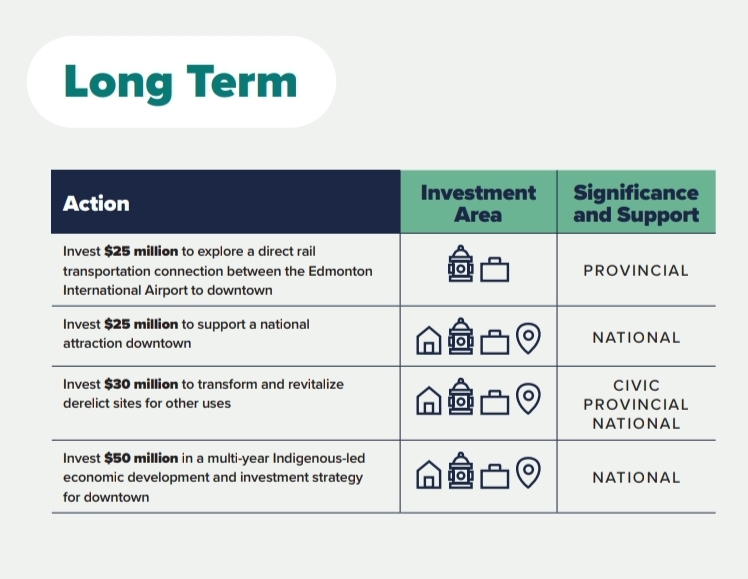 Long Term

| Action | Investment Area | Significance and Support |
|---|---|---|
| Invest **$25 million** to explore a direct rail transportation connection between the Edmonton International Airport to downtown | | PROVINCIAL |
| Invest **$25 million** to support a national attraction downtown | | NATIONAL |
| Invest **$30 million** to transform and revitalize derelict sites for other uses | | CIVIC PROVINCIAL NATIONAL |
| Invest **$50 million** in a multi-year Indigenous-led economic development and investment strategy for downtown | | NATIONAL |